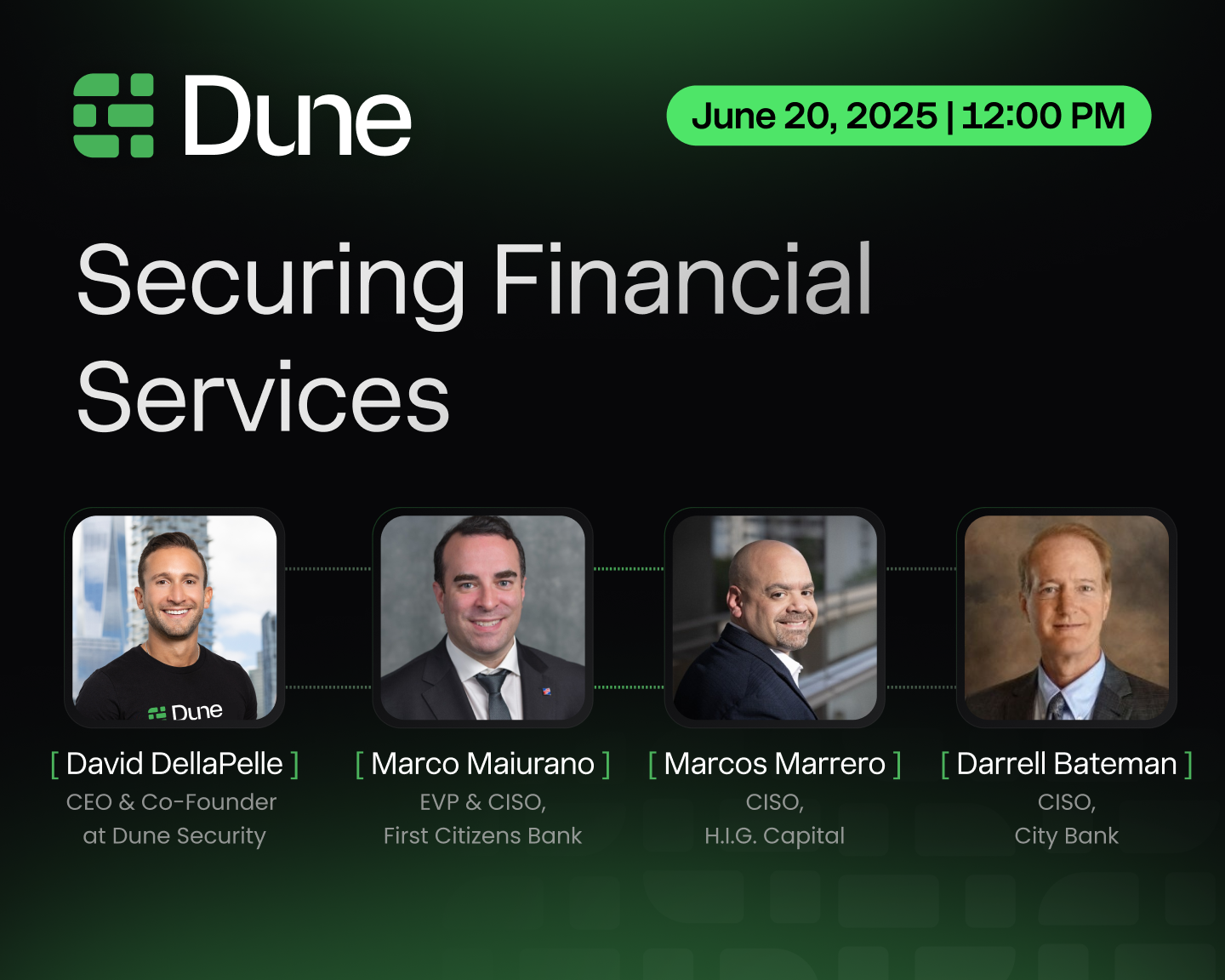 Dune

June 20, 2025 | 12:00 PM

Securing Financial Services

Dune

[ David DellaPelle ]
CEO & Co-Founder at Dune Security

[ Marco Maiurano ]
EVP & CISO, First Citizens Bank

[ Marcos Marrero ]
CISO, H.I.G. Capital

[ Darrell Bateman ]
CISO, City Bank